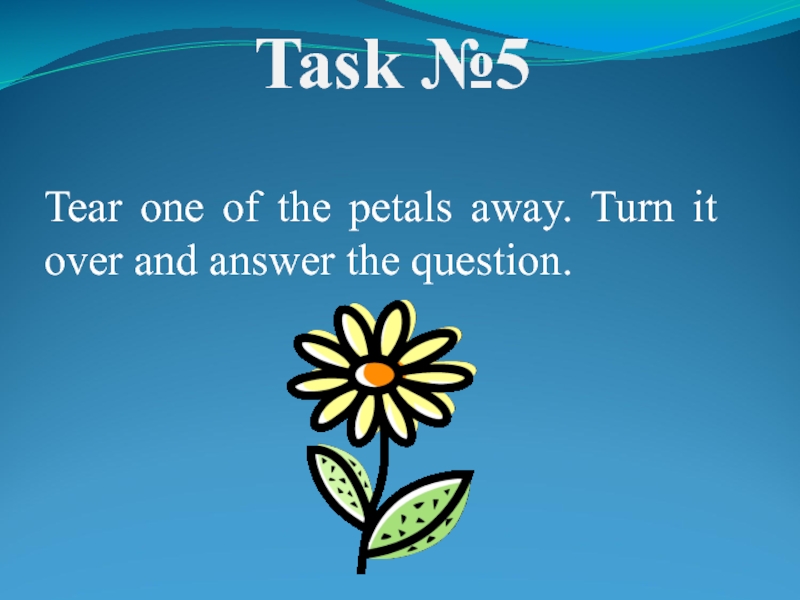 Task №5

Tear one of the petals away. Turn it over and answer the question.